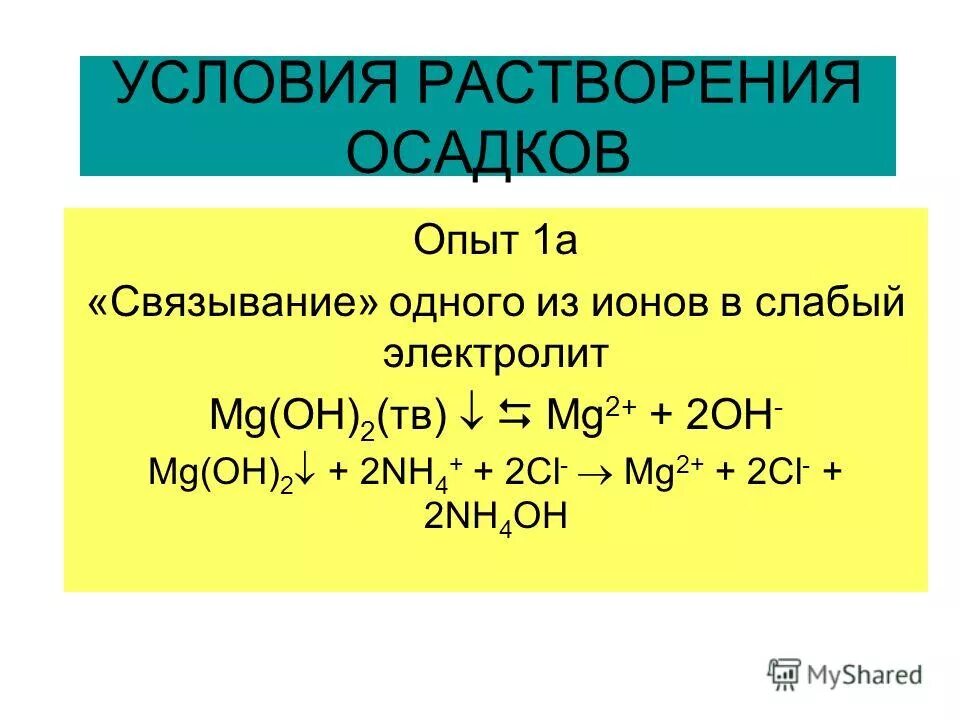 УСЛОВИЯ РАСТВОРЕНИЯ ОСАДКОВ

Опыт 1а

«Связывание» одного из ионов в слабый электролит

$Mg(OH)_2(тв) \downarrow \leftrightarrows Mg^{2+} + 2OH^-$

$Mg(OH)_2\downarrow + 2NH_4^+ + 2Cl^- \rightarrow Mg^{2+} + 2Cl^- + 2NH_4OH$

MyShared